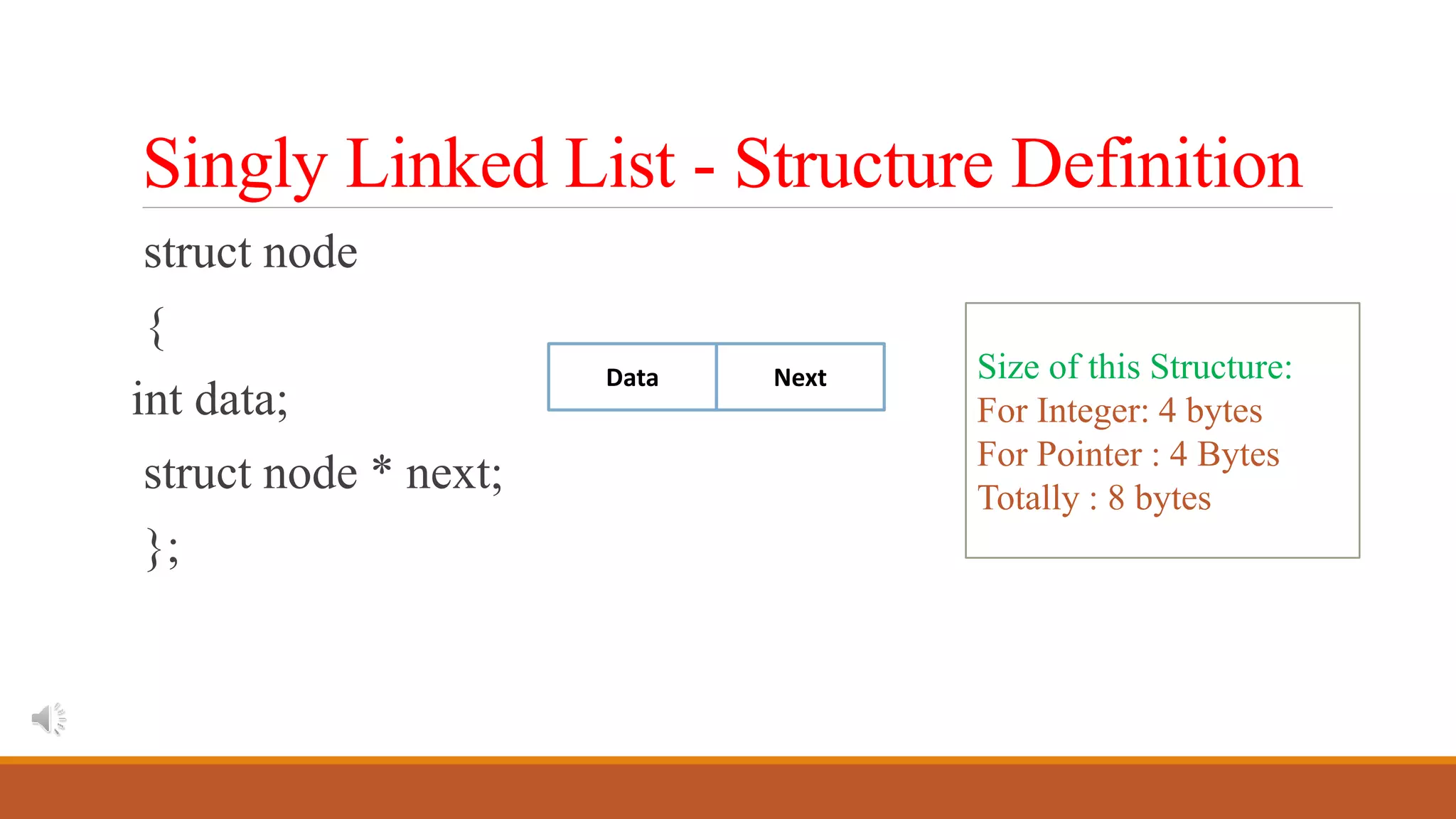 Singly Linked List - Structure Definition

struct node

{

int data;

struct node * next;

};

| Data | Next |
|---|---|

Size of this Structure:
For Integer: 4 bytes
For Pointer : 4 Bytes
Totally : 8 bytes